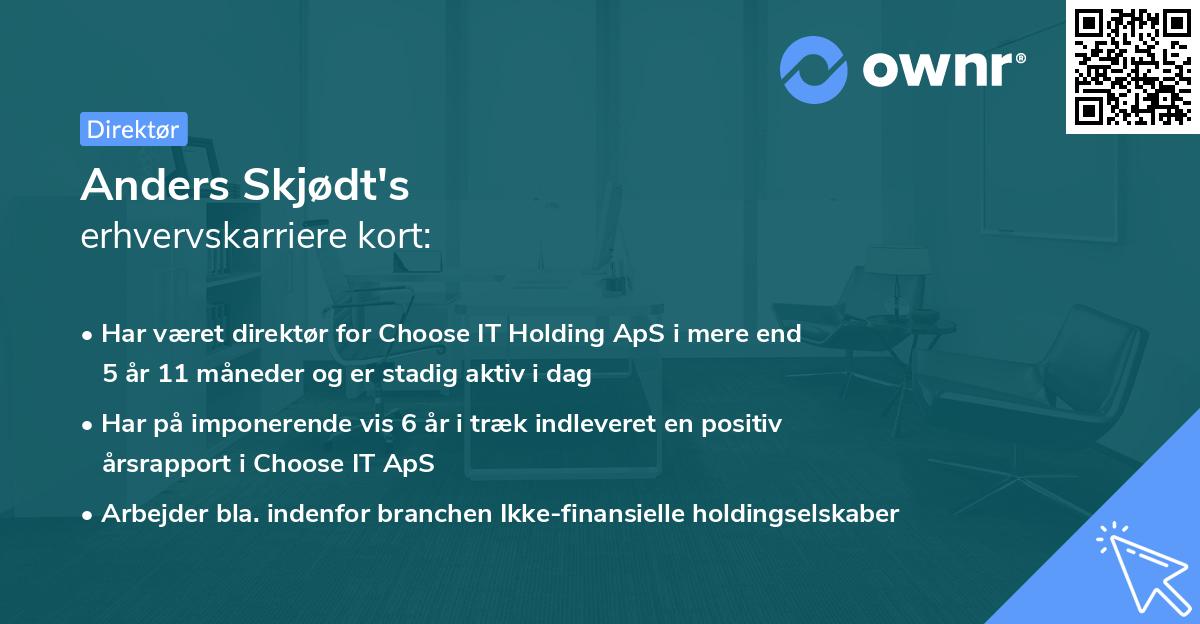 ownr®

Direktør

Anders Skjødt's
erhvervskarriere kort:

• Har været direktør for Choose IT Holding ApS i mere end 5 år 11 måneder og er stadig aktiv i dag

• Har på imponerende vis 6 år i træk indleveret en positiv årsrapport i Choose IT ApS

• Arbejder bla. indenfor branchen Ikke-finansielle holdingselskaber